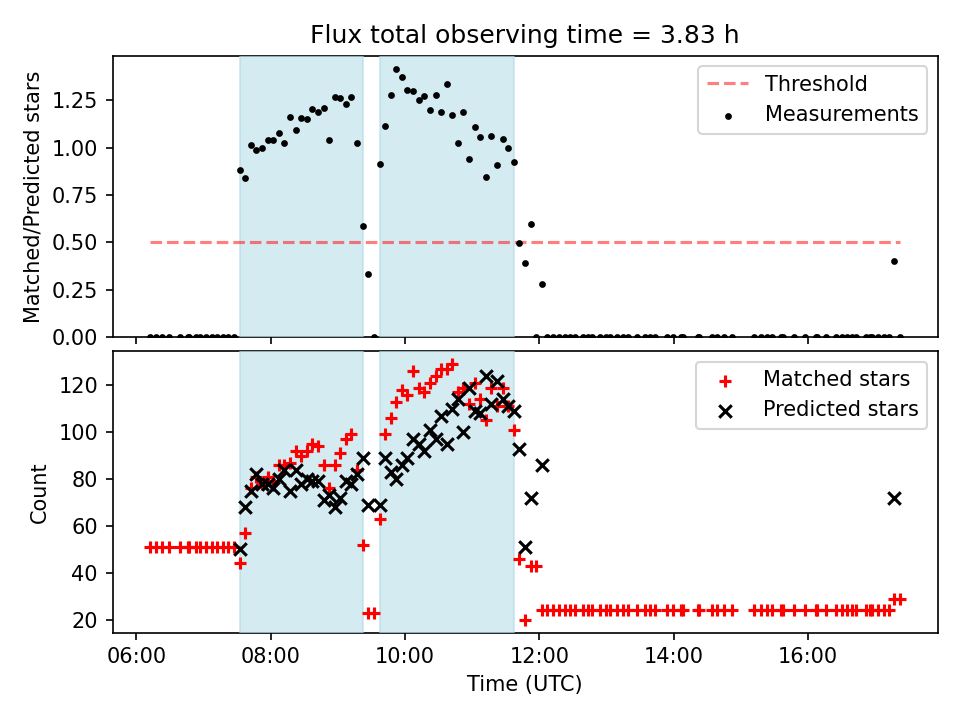 Flux total observing time = 3.83 h

Matched/Predicted stars

1.25
1.00
0.75
0.50
0.25
0.00

Threshold
Measurements

Count

120
100
80
60
40
20

Matched stars
Predicted stars

06:00
08:00
10:00
12:00
14:00
16:00

Time (UTC)